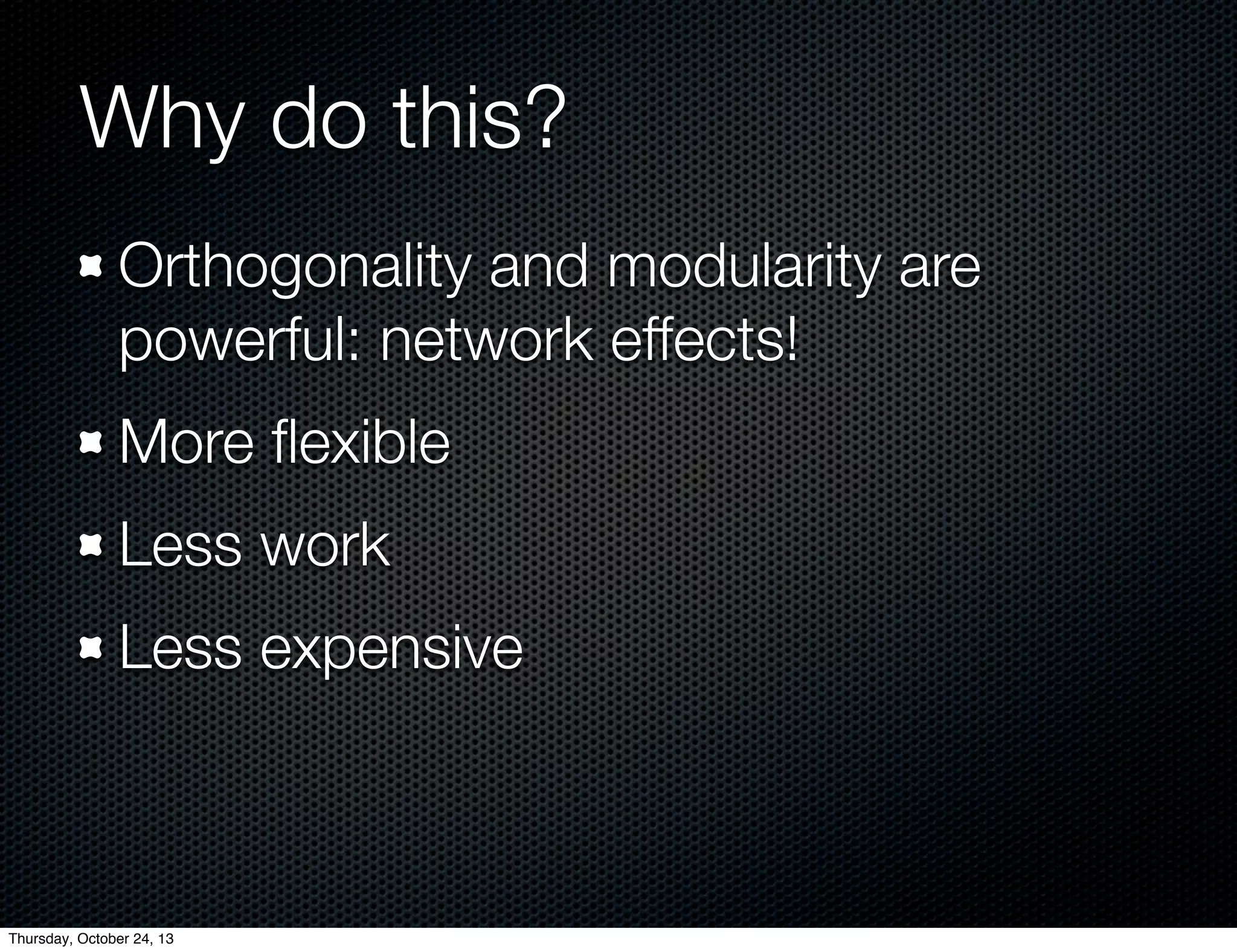 Why do this?

Orthogonality and modularity are powerful: network effects!

More flexible

Less work

Less expensive

Thursday, October 24, 13